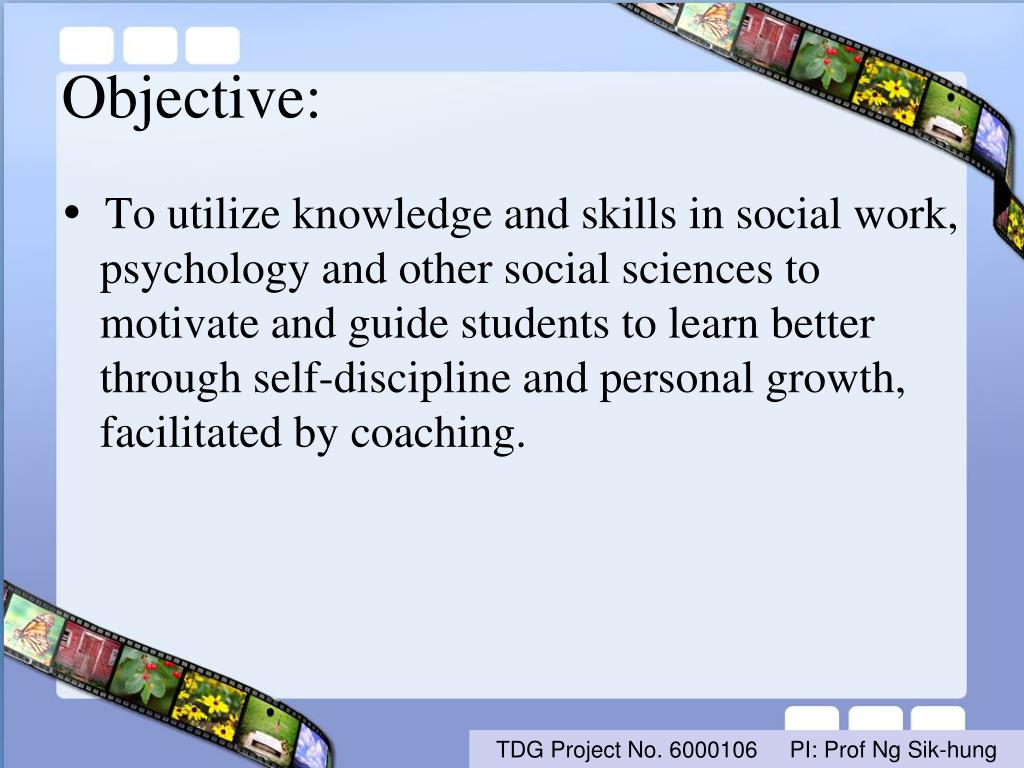 Objective:

• To utilize knowledge and skills in social work, psychology and other social sciences to motivate and guide students to learn better through self-discipline and personal growth, facilitated by coaching.

TDG Project No. 6000106 PI: Prof Ng Sik-hung